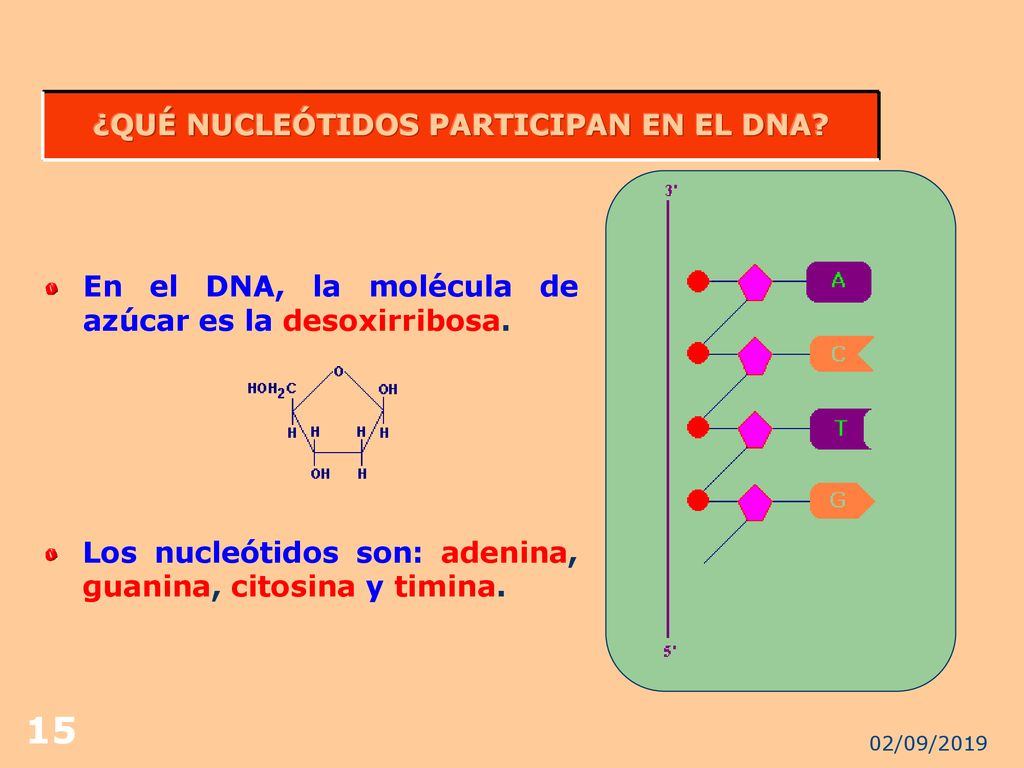 ¿QUÉ NUCLEÓTIDOS PARTICIPAN EN EL DNA?

En el DNA, la molécula de azúcar es la desoxirribosa.

$HOH_2C$ O OH H H H H OH H

Los nucleótidos son: adenina, guanina, citosina y timina.

3'

A

C

T

G

5'

15

02/09/2019